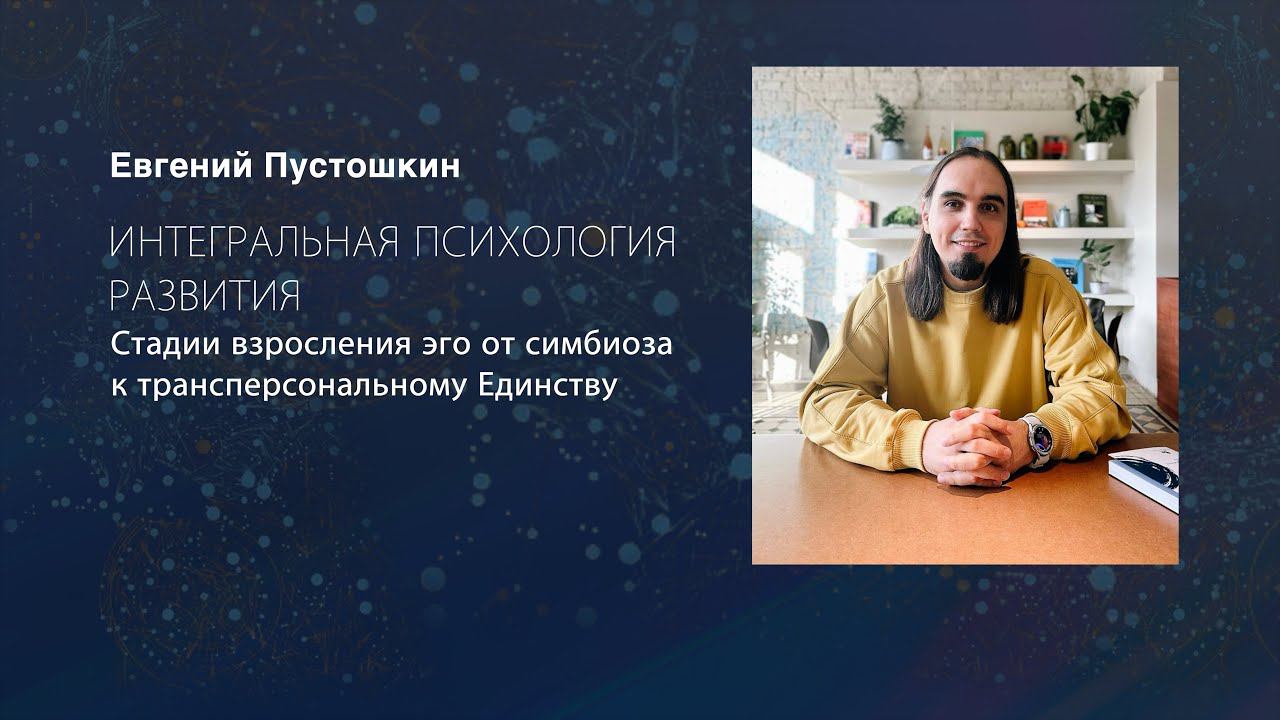 Евгений Пустошкин

ИНТЕГРАЛЬНАЯ ПСИХОЛОГИЯ РАЗВИТИЯ

Стадии взросления эго от симбиоза к трансперсональному Единству